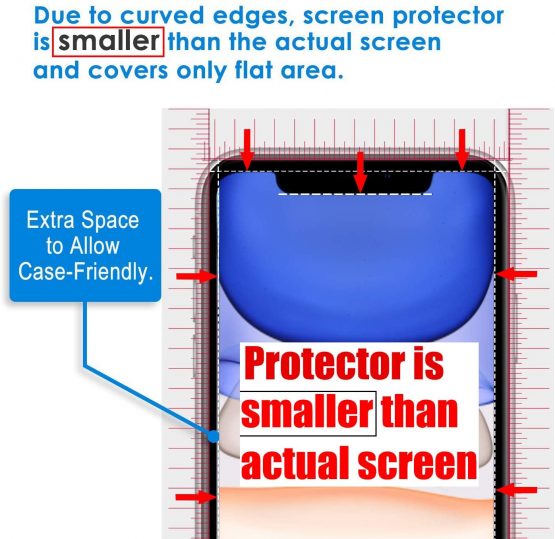 Due to curved edges, screen protector is smaller than the actual screen and covers only flat area.

Extra Space to Allow Case-Friendly.

Protector is smaller than actual screen